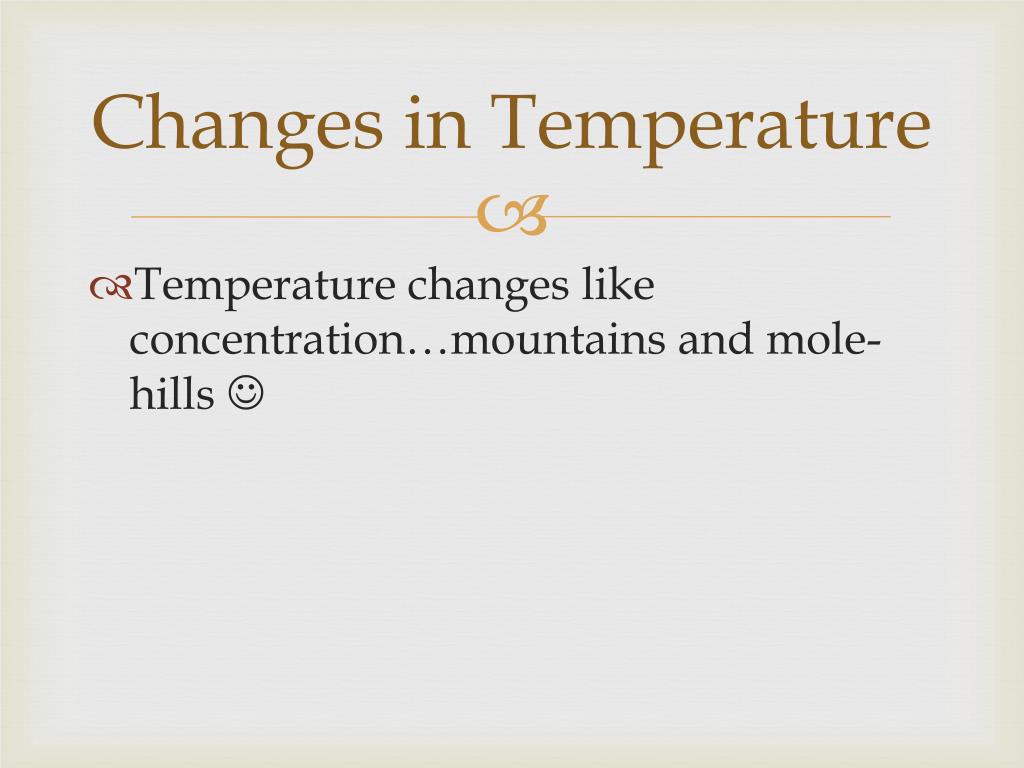 Changes in Temperature

Temperature changes like concentration…mountains and mole-hills ☺